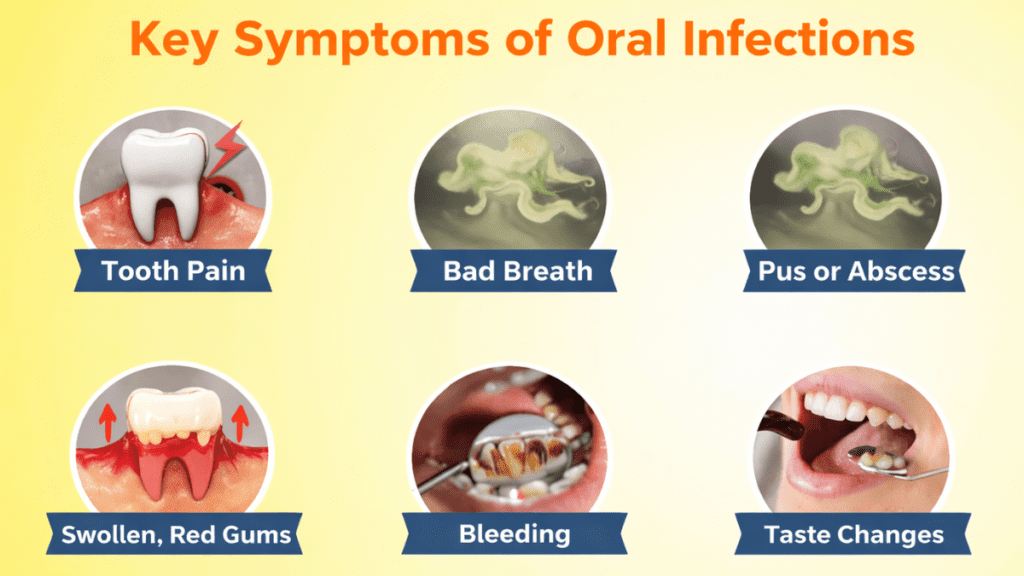 Key Symptoms of Oral Infections

Tooth Pain

Bad Breath

Pus or Abscess

Swollen, Red Gums

Bleeding

Taste Changes